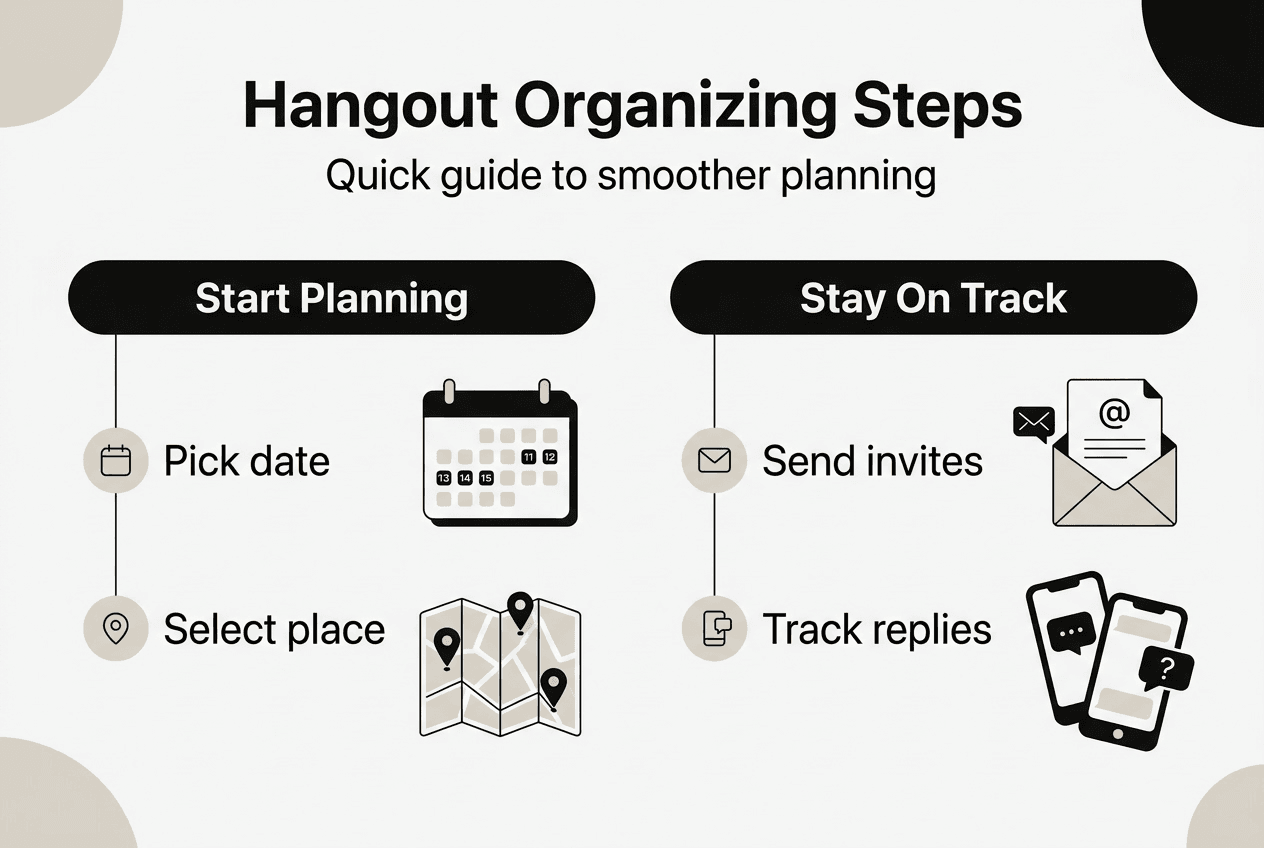 Hangout Organizing Steps

Quick guide to smoother planning

Start Planning

Pick date

11 12
13 14 15

Select place

Stay On Track

Send invites

@

Track replies

...

?